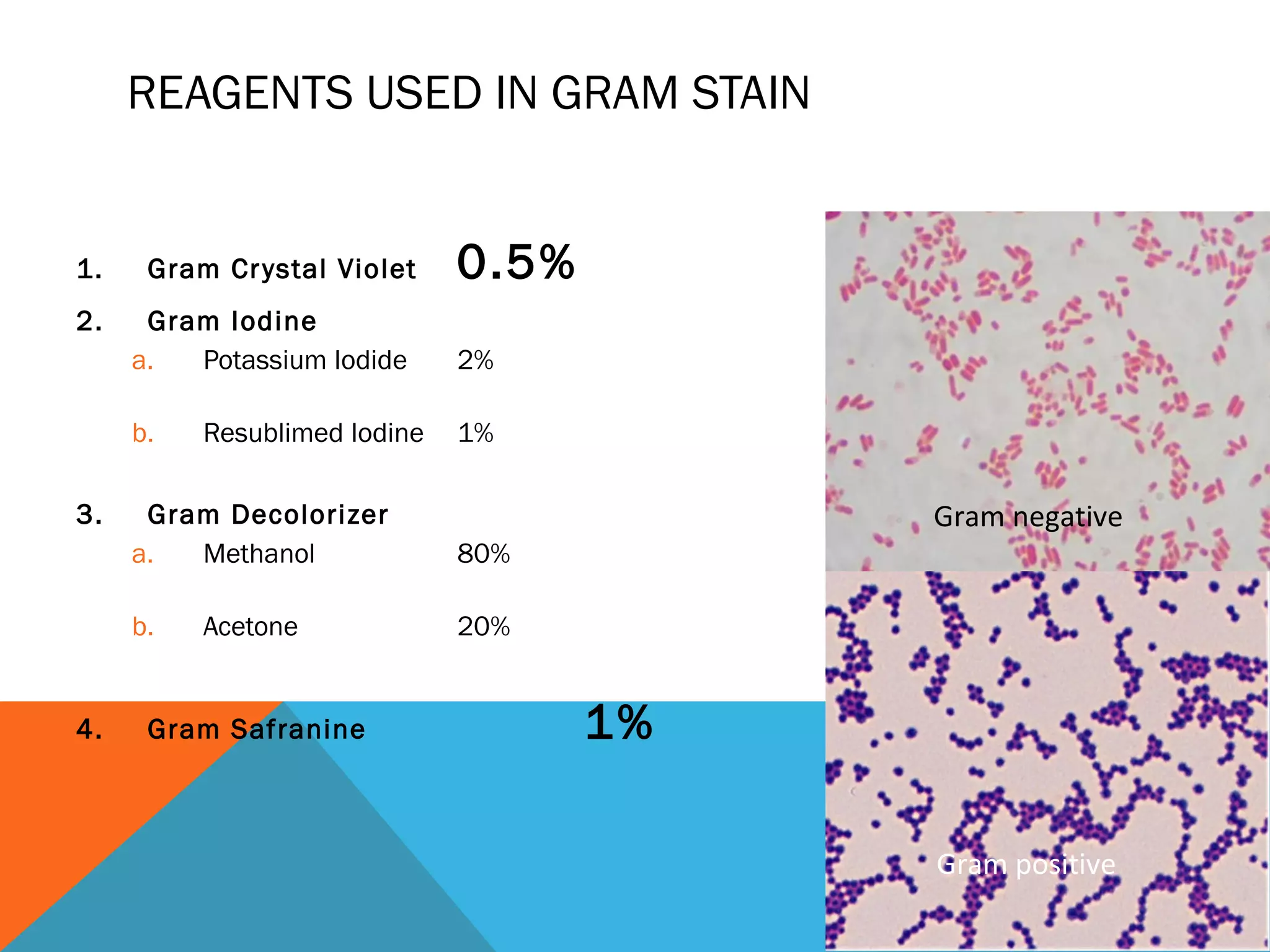 REAGENTS USED IN GRAM STAIN

1. Gram Crystal Violet 0.5%

2. Gram Iodine

a. Potassium Iodide 2%

b. Resublimed Iodine 1%

3. Gram Decolorizer

a. Methanol 80%

b. Acetone 20%

4. Gram Safranine 1%

Gram negative

Gram positive